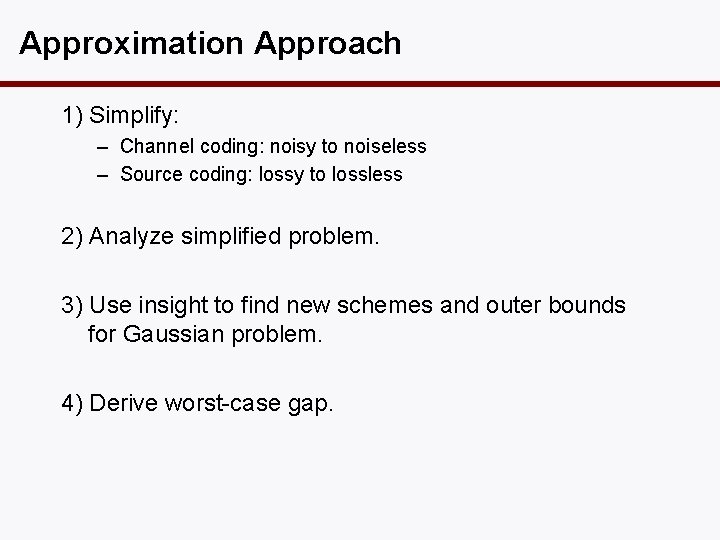 Approximation Approach

1) Simplify:

– Channel coding: noisy to noiseless

– Source coding: lossy to lossless

2) Analyze simplified problem.

3) Use insight to find new schemes and outer bounds for Gaussian problem.

4) Derive worst-case gap.